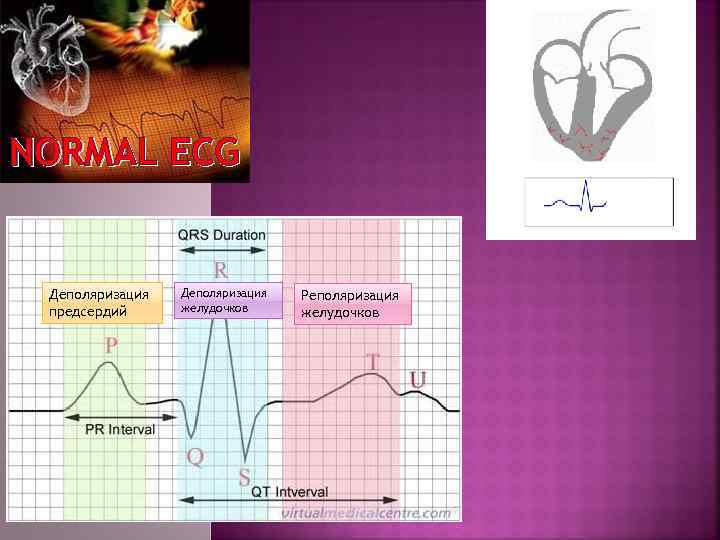 NORMAL ECG

QRS Duration

R

Деполяризация предсердий

Деполяризация желудочков

Реполяризация желудочков

P

T

U

PR Interval

Q

S

QT Intverval

virtualmedicalcentre.com